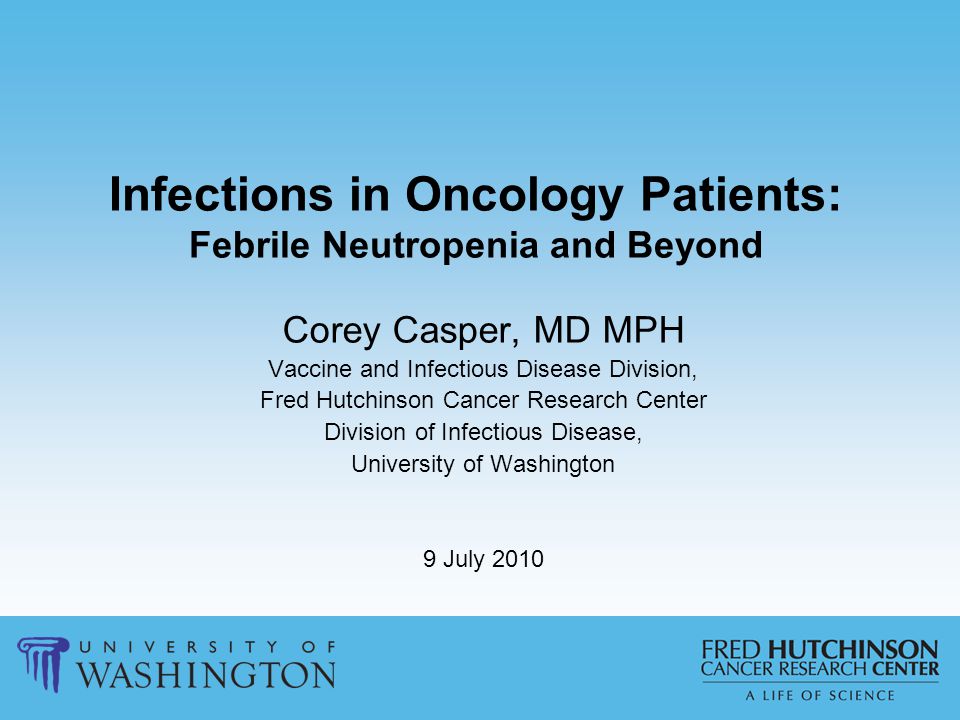 Infections in Oncology Patients:
Febrile Neutropenia and Beyond

Corey Casper, MD MPH
Vaccine and Infectious Disease Division,
Fred Hutchinson Cancer Research Center
Division of Infectious Disease,
University of Washington

9 July 2010

UNIVERSITY OF WASHINGTON

FRED HUTCHINSON CANCER RESEARCH CENTER
A LIFE OF SCIENCE